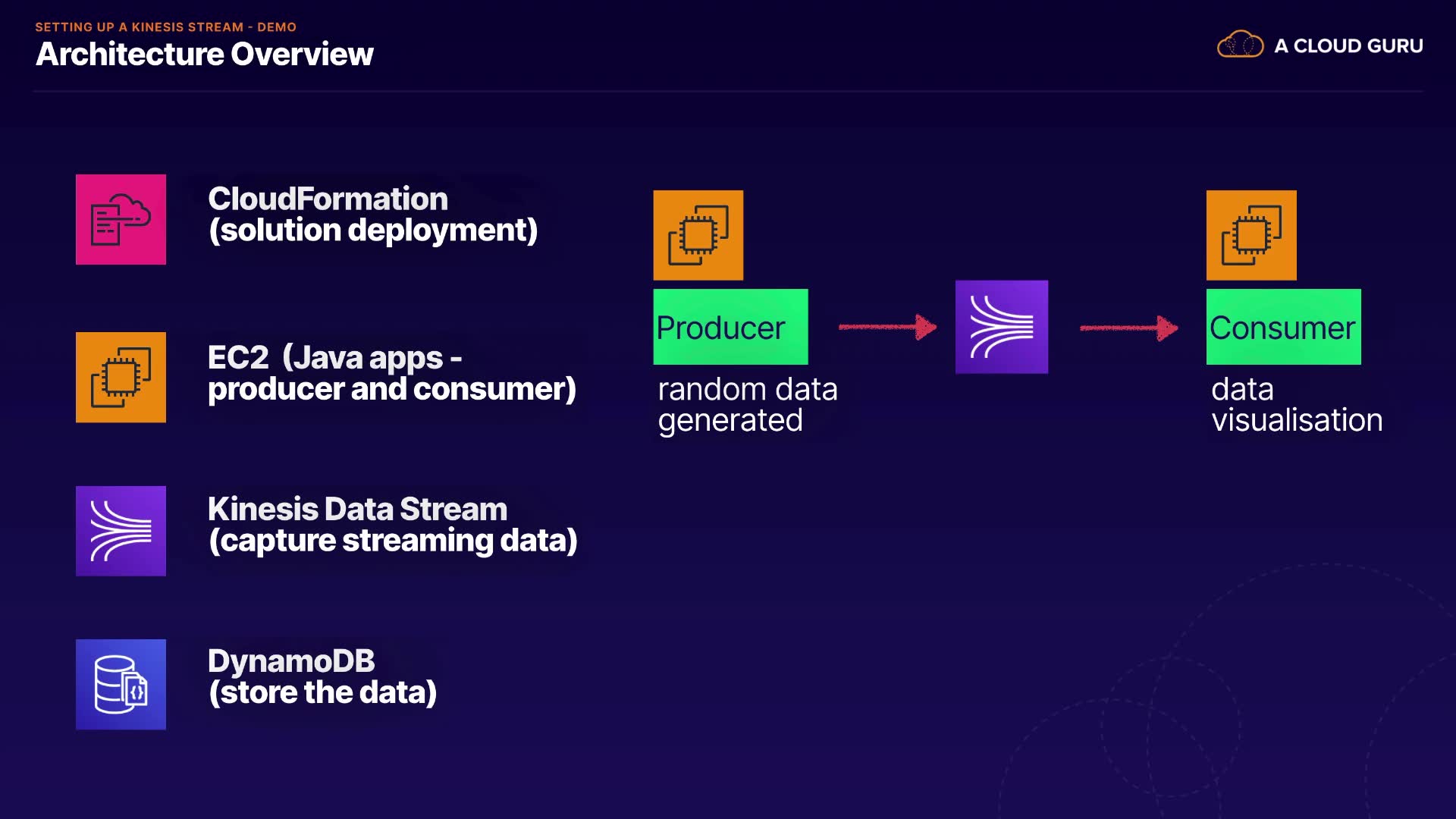 SETTING UP A KINESIS STREAM - DEMO
Architecture Overview

A CLOUD GURU

CloudFormation
(solution deployment)

EC2 (Java apps - producer and consumer)

Kinesis Data Stream
(capture streaming data)

DynamoDB
(store the data)

Producer
random data generated

Consumer
data visualisation